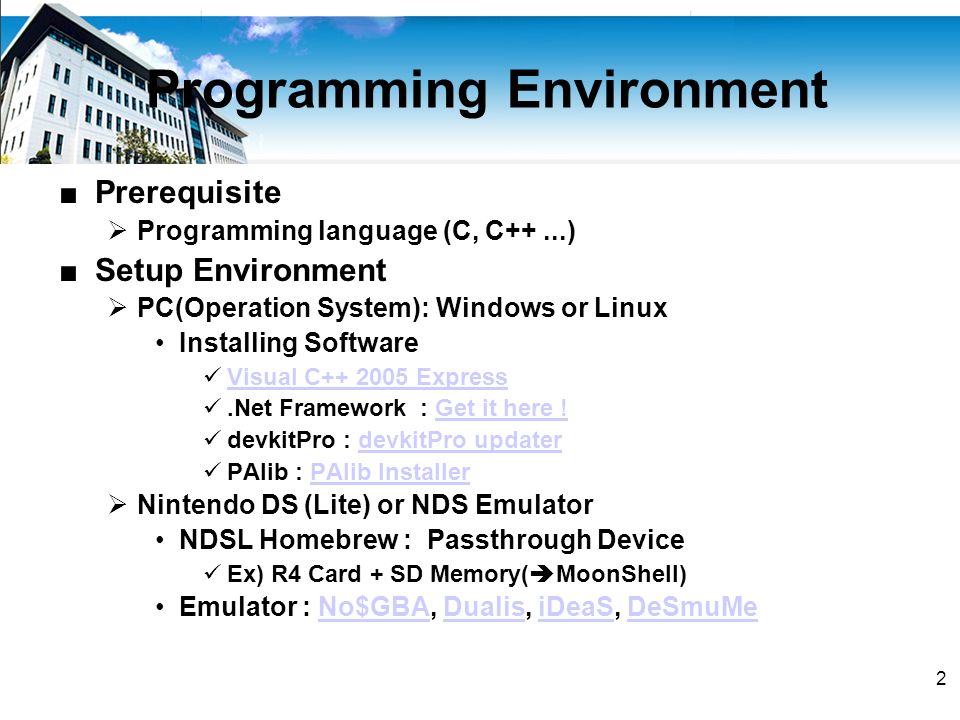 Programming Environment

■ Prerequisite

➢ Programming language (C, C++ ...)

■ Setup Environment

➢ PC(Operation System): Windows or Linux

• Installing Software

✓ Visual C++ 2005 Express

✓ .Net Framework : Get it here !

✓ devkitPro : devkitPro updater

✓ PAlib : PAlib Installer

➢ Nintendo DS (Lite) or NDS Emulator

• NDSL Homebrew : Passthrough Device

✓ Ex) R4 Card + SD Memory(➔MoonShell)

• Emulator : No$GBA, Dualis, iDeaS, DeSmuMe

2